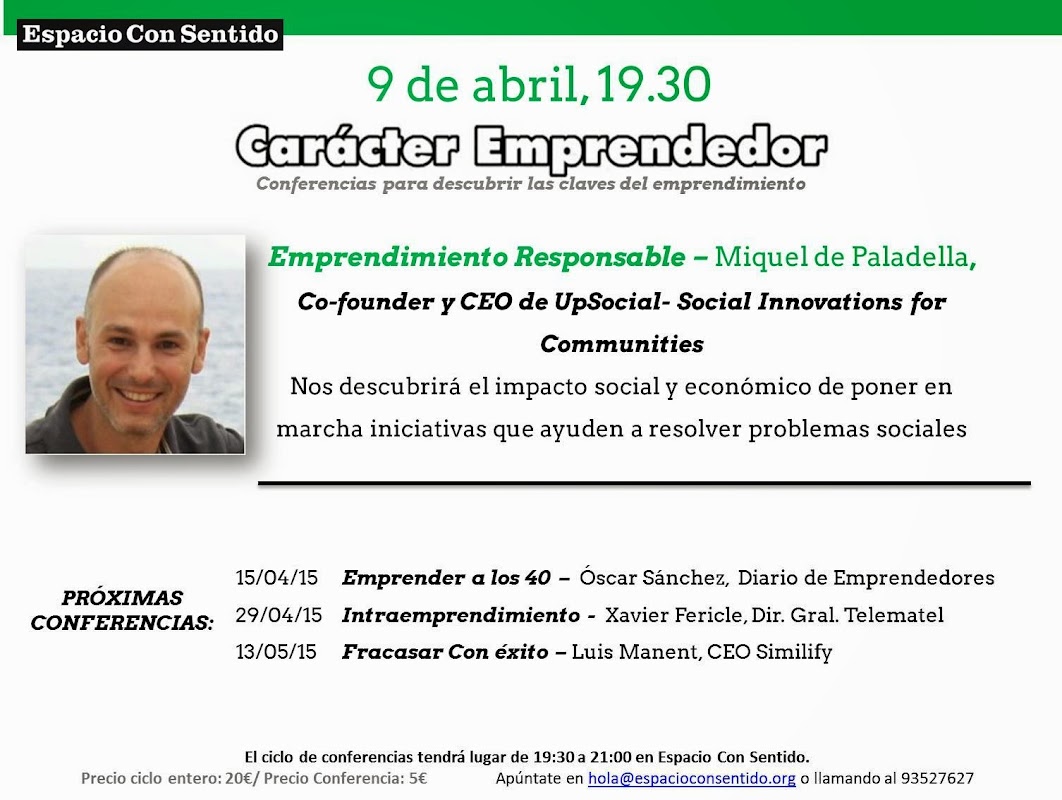 Espacio Con Sentido

9 de abril, 19.30

Carácter Emprendedor

Conferencias para descubrir las claves del emprendimiento

Emprendimiento Responsable – Miquel de Paladella, Co-founder y CEO de UpSocial- Social Innovations for Communities

Nos descubrirá el impacto social y económico de poner en marcha iniciativas que ayuden a resolver problemas sociales

PRÓXIMAS CONFERENCIAS:

15/04/15 Emprender a los 40 – Óscar Sánchez, Diario de Emprendedores
29/04/15 Intraemprendimiento - Xavier Fericle, Dir. Gral. Telematel
13/05/15 Fracasar Con éxito – Luis Manent, CEO Similify

El ciclo de conferencias tendrá lugar de 19:30 a 21:00 en Espacio Con Sentido.

Precio ciclo entero: 20€/ Precio Conferencia: 5€

Apúntate en hola@espacioconsentido.org o llamando al 93527627